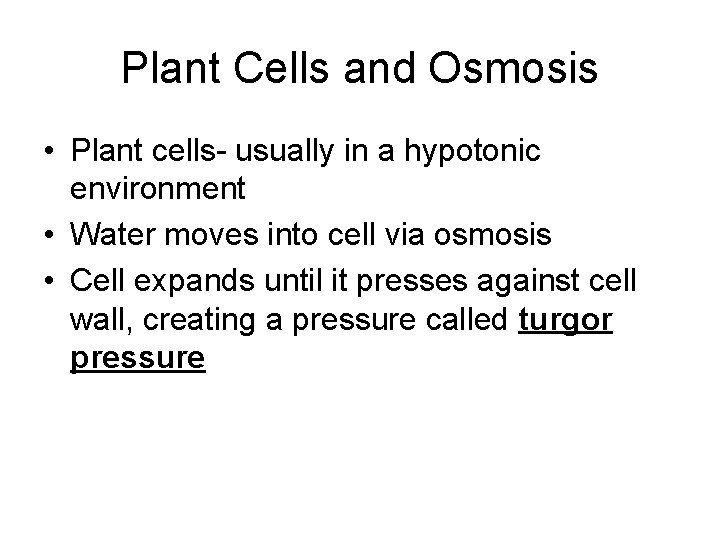 Plant Cells and Osmosis

• Plant cells- usually in a hypotonic environment
• Water moves into cell via osmosis
• Cell expands until it presses against cell wall, creating a pressure called turgor pressure